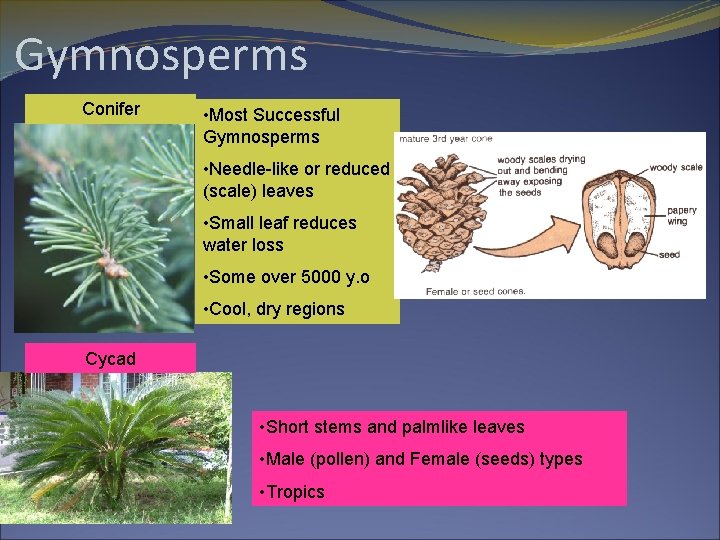 Gymnosperms

Conifer

•Most Successful Gymnosperms

•Needle-like or reduced (scale) leaves

•Small leaf reduces water loss

•Some over 5000 y.o

•Cool, dry regions

mature 3rd year cone

woody scales drying out and bending away exposing the seeds

woody scale

papery wing

seed

Female or seed cones.

Cycad

•Short stems and palmlike leaves

•Male (pollen) and Female (seeds) types

•Tropics